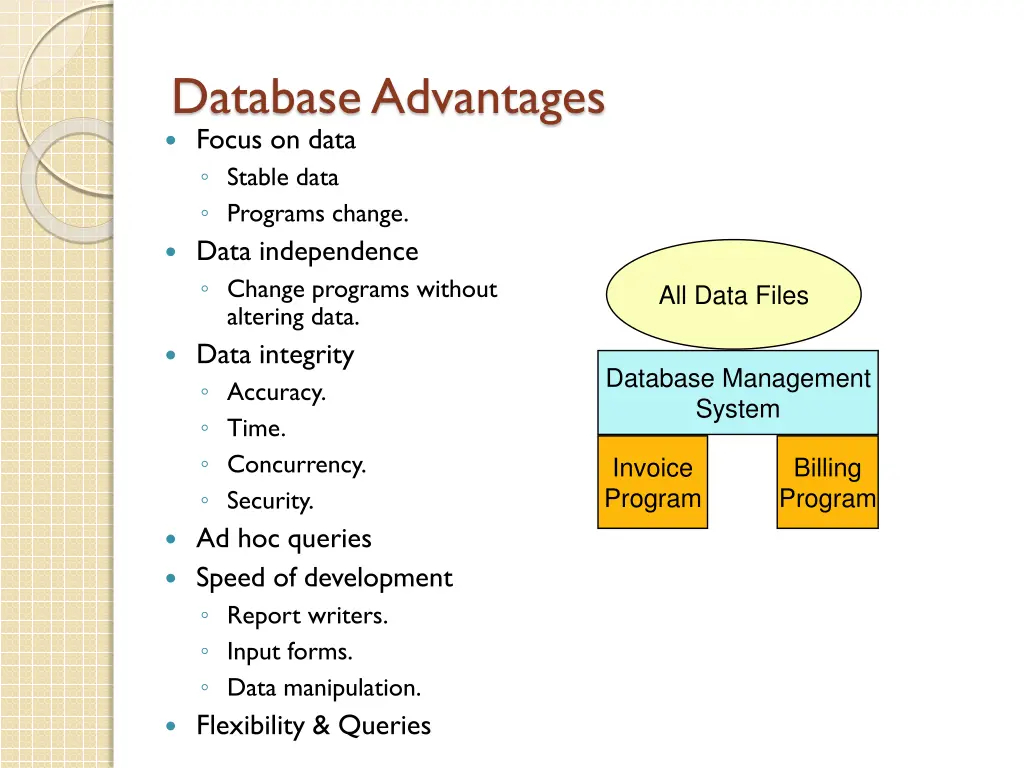 Database Advantages

- Focus on data
  - Stable data
  - Programs change.
- Data independence
  - Change programs without altering data.
- Data integrity
  - Accuracy.
  - Time.
  - Concurrency.
  - Security.
- Ad hoc queries
- Speed of development
  - Report writers.
  - Input forms.
  - Data manipulation.
- Flexibility & Queries

All Data Files

Database Management System

Invoice Program

Billing Program